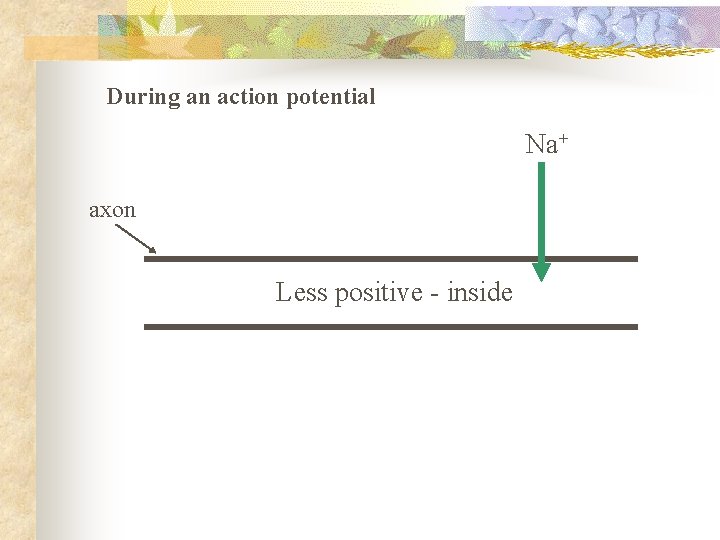 During an action potential

$Na^+$

axon

Less positive - inside